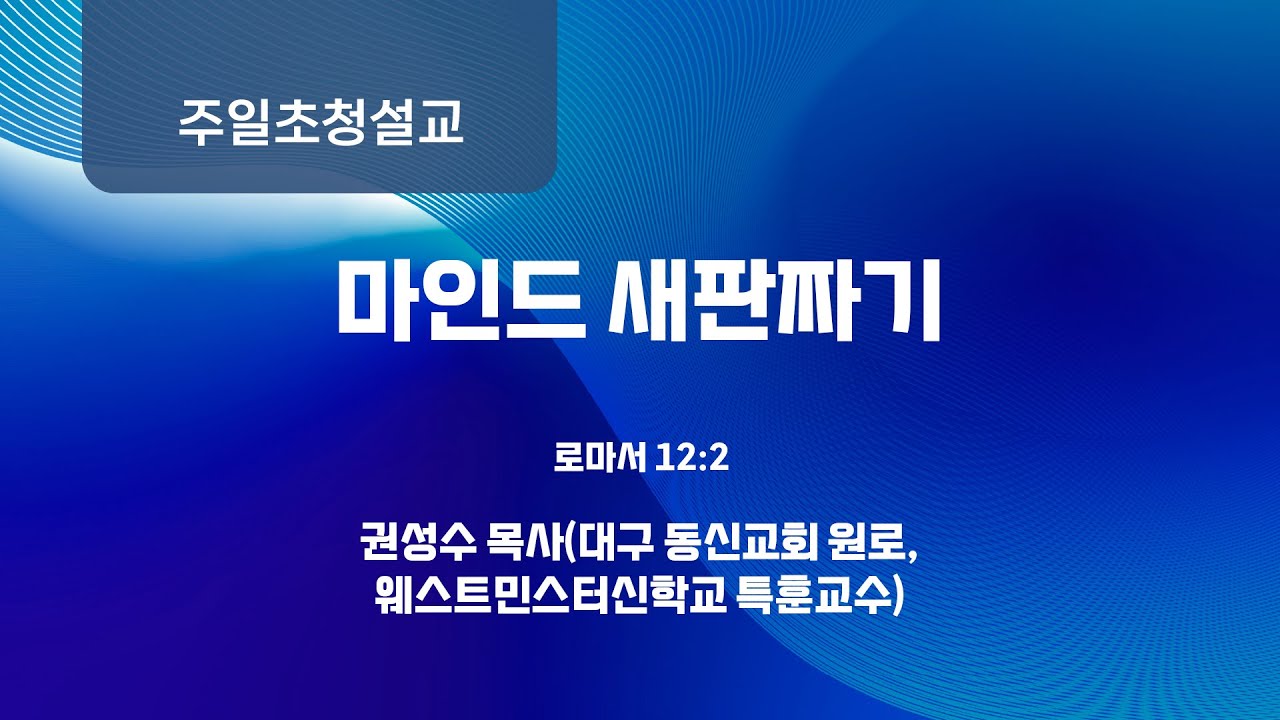 주일초청설교

마인드 새판짜기

로마서 12:2

권성수 목사(대구 동신교회 원로, 웨스트민스터신학교 특훈교수)